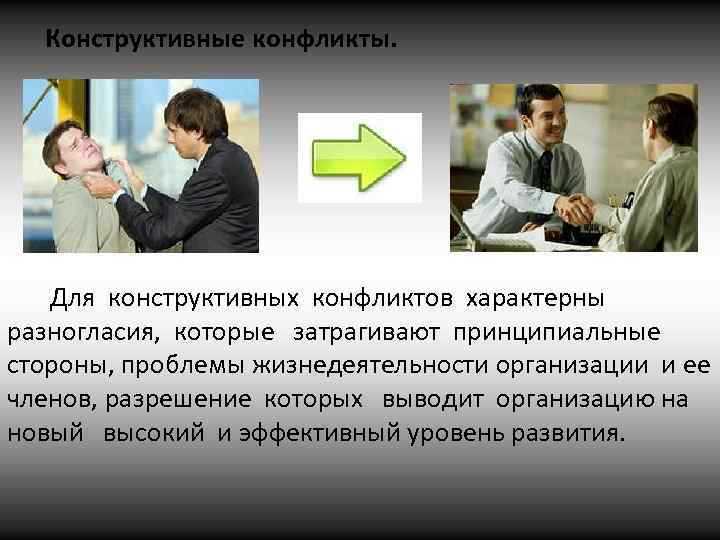 Конструктивные конфликты.

Для конструктивных конфликтов характерны разногласия, которые затрагивают принципиальные стороны, проблемы жизнедеятельности организации и ее членов, разрешение которых выводит организацию на новый высокий и эффективный уровень развития.